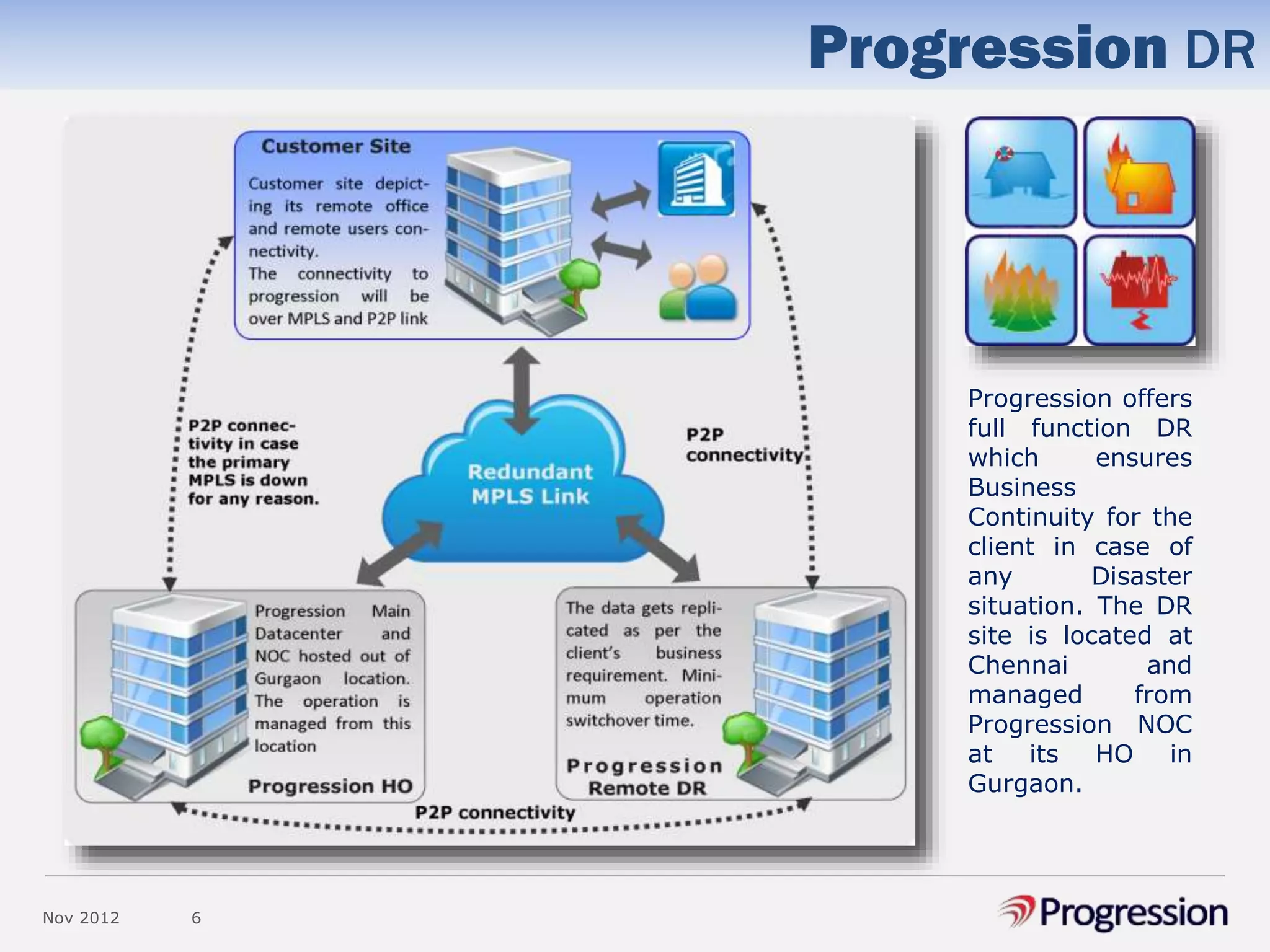 Progression DR

Customer Site

Customer site depicting its remote office and remote users connectivity.
The connectivity to progression will be over MPLS and P2P link

P2P connectivity in case the primary MPLS is down for any reason.

Redundant MPLS Link

P2P connectivity

Progression Main Datacenter and NOC hosted out of Gurgaon location. The operation is managed from this location

Progression HO

The data gets replicated as per the client's business requirement. Minimum operation switchover time.

Progression Remote DR

P2P connectivity

Progression offers full function DR which ensures Business Continuity for the client in case of any Disaster situation. The DR site is located at Chennai and managed from Progression NOC at its HO in Gurgaon.

Nov 2012 6

Progression